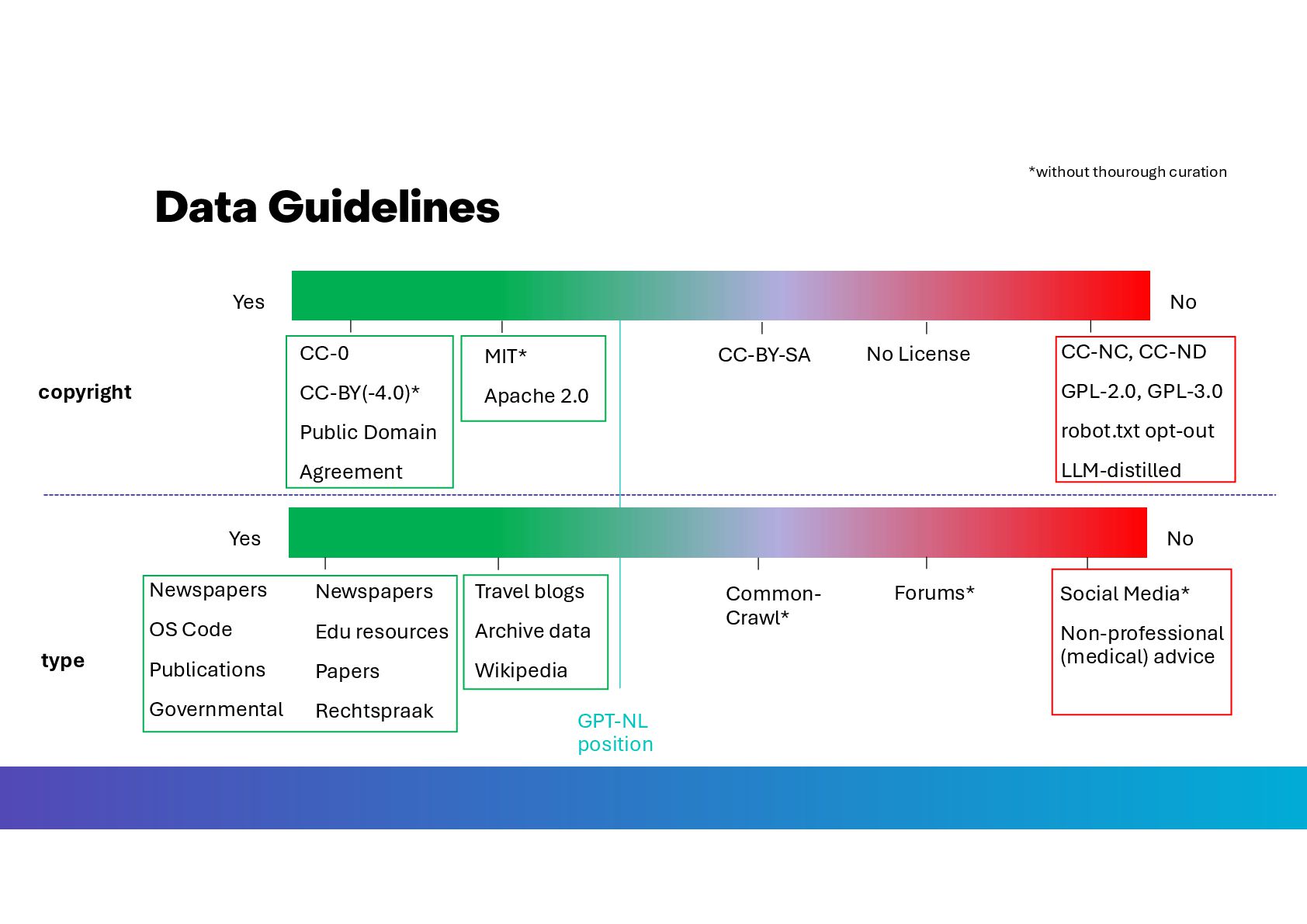 *without thourough curation

Data Guidelines

Yes

No

copyright

CC-0

CC-BY(-4.0)*

Public Domain

Agreement

MIT*

Apache 2.0

CC-BY-SA

No License

CC-NC, CC-ND

GPL-2.0, GPL-3.0

robot.txt opt-out

LLM-distilled

Yes

No

type

Newspapers

OS Code

Publications

Governmental

Newspapers

Edu resources

Papers

Rechtspraak

Travel blogs

Archive data

Wikipedia

Common-Crawl*

Forums*

Social Media*

Non-professional (medical) advice

GPT-NL position